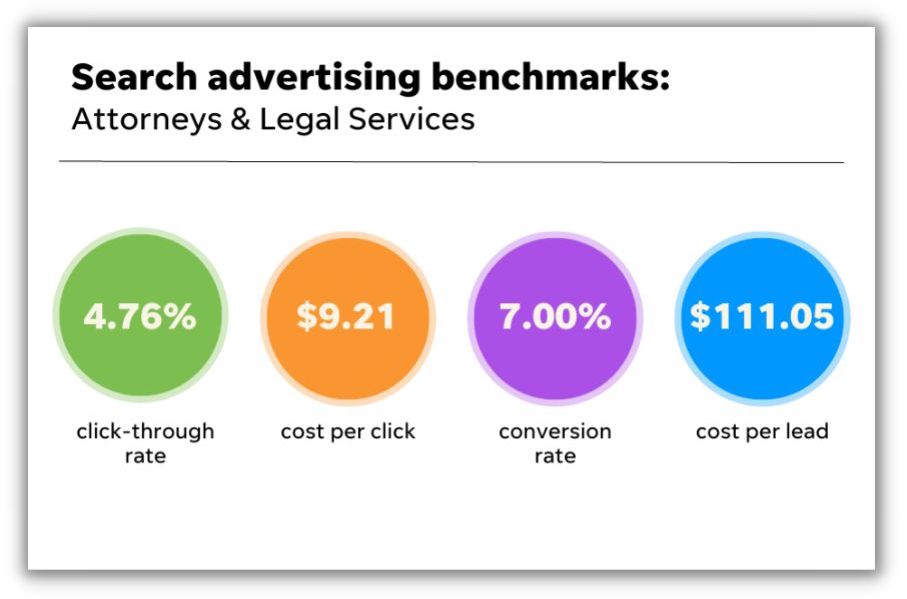 Search advertising benchmarks:
Attorneys & Legal Services

4.76%
click-through rate

\$9.21
cost per click

7.00%
conversion rate

\$111.05
cost per lead